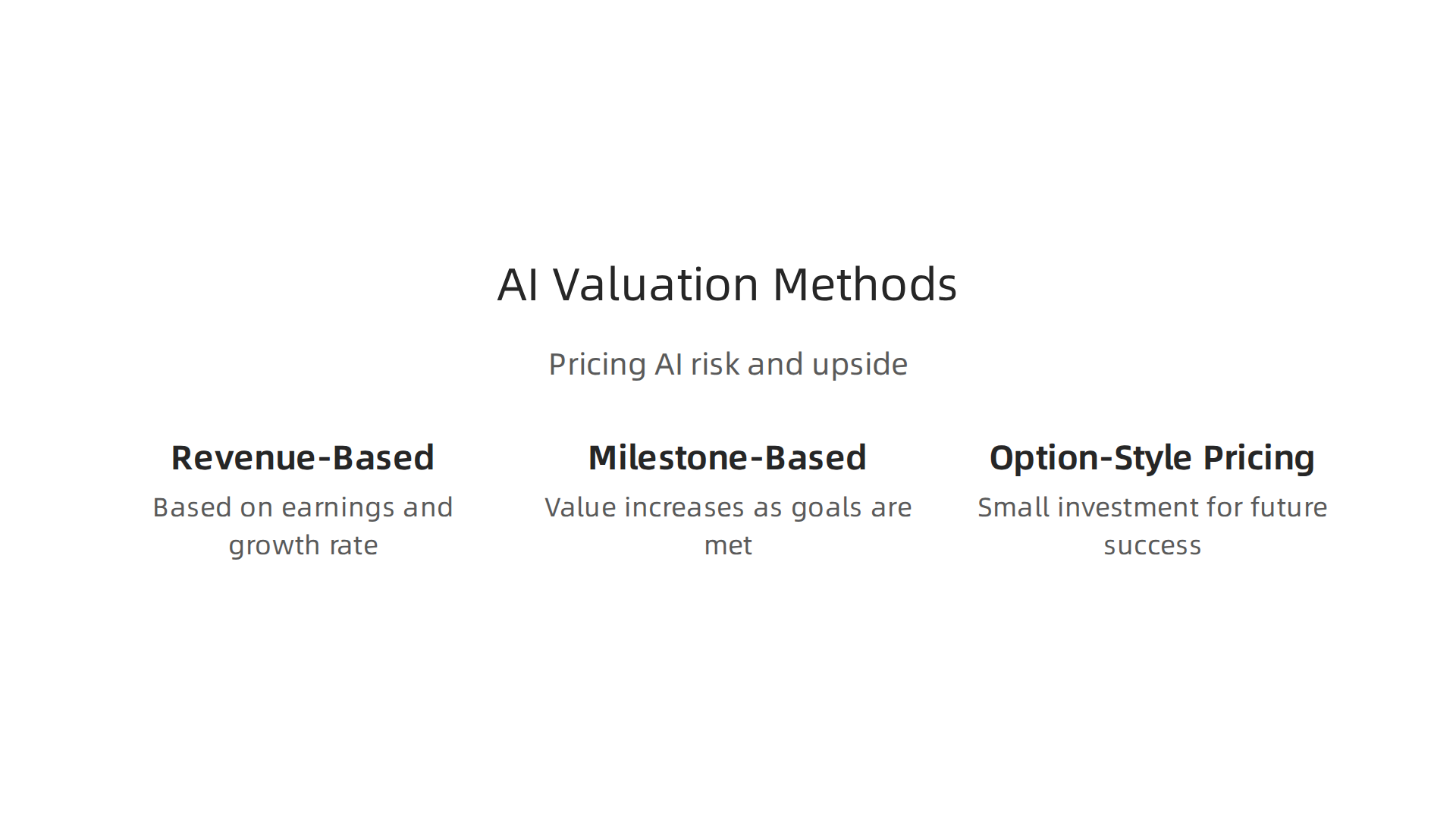 AI Valuation Methods

Pricing AI risk and upside

Revenue-Based

Based on earnings and growth rate

Milestone-Based

Value increases as goals are met

Option-Style Pricing

Small investment for future success